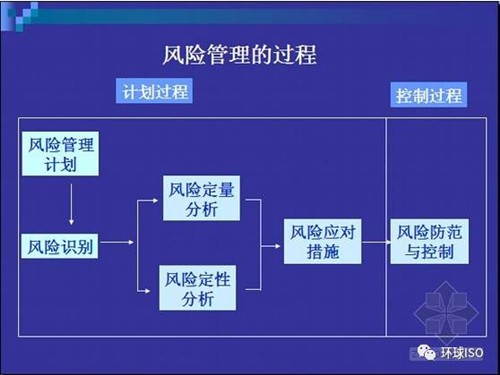 风险管理的过程

计划过程

控制过程

风险管理计划

风险识别

风险定量分析

风险定性分析

风险应对措施

风险防范与控制

环球ISO